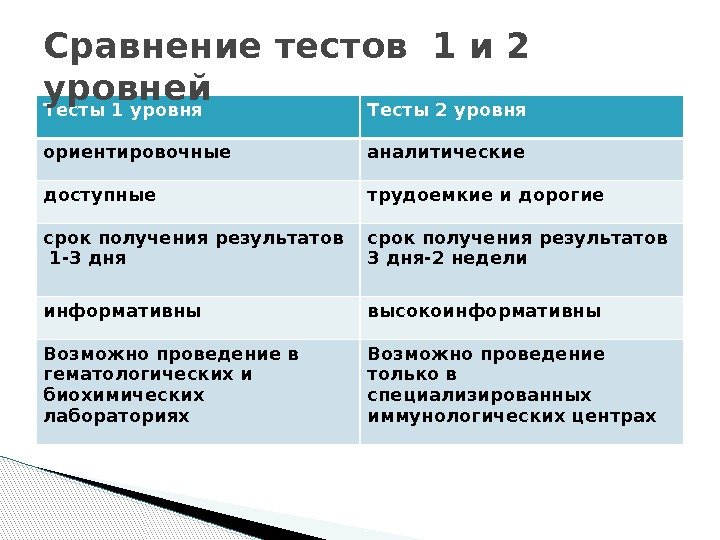 Сравнение тестов 1 и 2 уровней

| Тесты 1 уровня | Тесты 2 уровня |
|---|---|
| ориентировочные | аналитические |
| доступные | трудоемкие и дорогие |
| срок получения результатов 1-3 дня | срок получения результатов 3 дня-2 недели |
| информативны | высокоинформативны |
| Возможно проведение в гематологических и биохимических лабораториях | Возможно проведение только в специализированных иммунологических центрах |